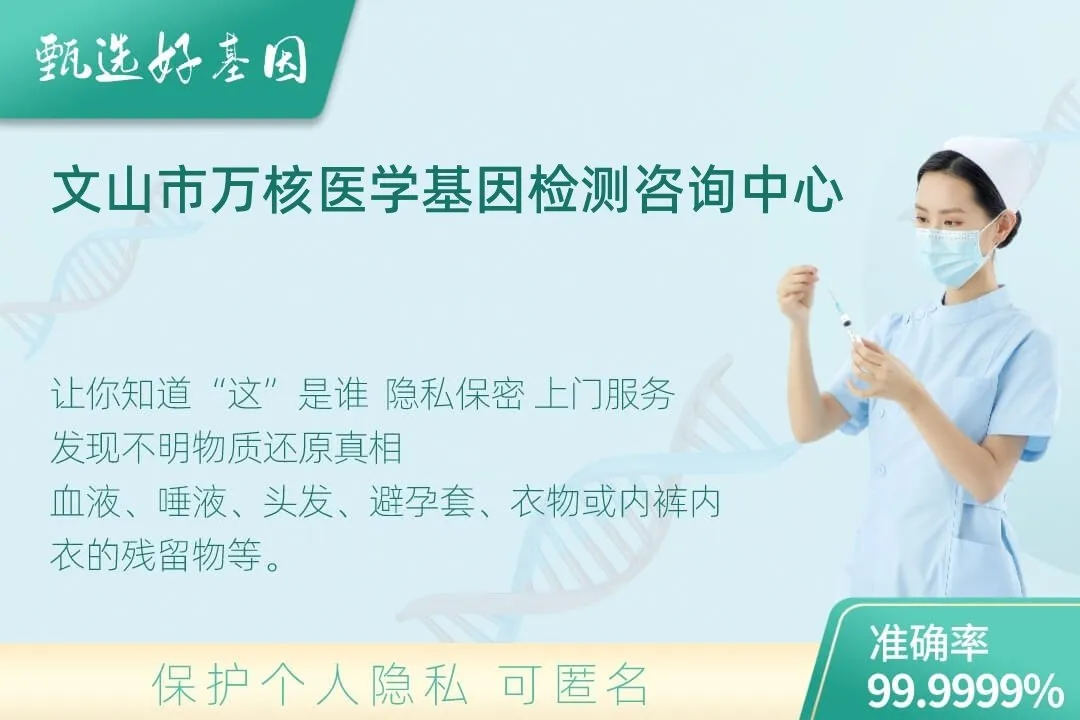 甄选好基因

文山市万核医学基因检测咨询中心

让你知道“这”是谁 隐私保密 上门服务
发现不明物质还原真相
血液、唾液、头发、避孕套、衣物或内裤内衣的残留物等。

保护个人隐私 可匿名

准确率
99.9999%